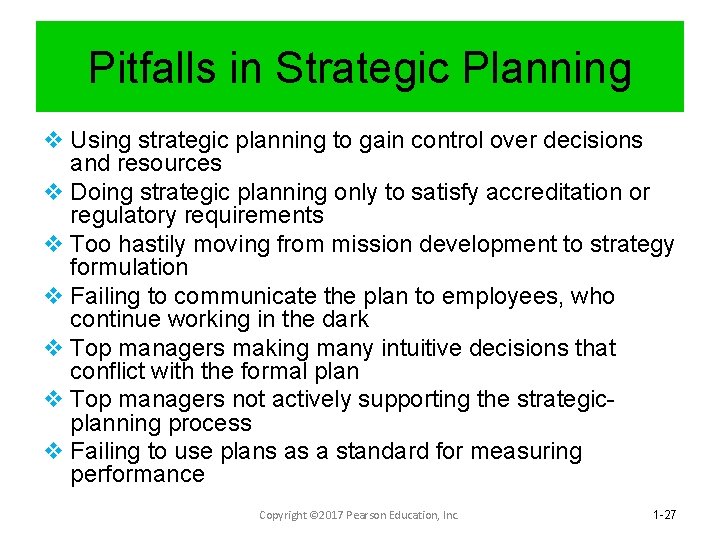 Pitfalls in Strategic Planning

❖ Using strategic planning to gain control over decisions and resources

❖ Doing strategic planning only to satisfy accreditation or regulatory requirements

❖ Too hastily moving from mission development to strategy formulation

❖ Failing to communicate the plan to employees, who continue working in the dark

❖ Top managers making many intuitive decisions that conflict with the formal plan

❖ Top managers not actively supporting the strategic-planning process

❖ Failing to use plans as a standard for measuring performance

Copyright ©2017 Pearson Education, Inc.

1-27